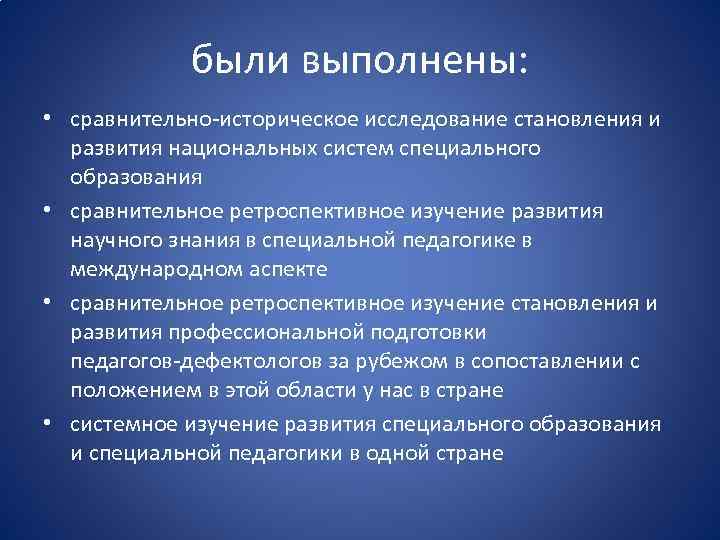 были выполнены:

• сравнительно-историческое исследование становления и развития национальных систем специального образования
• сравнительное ретроспективное изучение развития научного знания в специальной педагогике в международном аспекте
• сравнительное ретроспективное изучение становления и развития профессиональной подготовки педагогов-дефектологов за рубежом в сопоставлении с положением в этой области у нас в стране
• системное изучение развития специального образования и специальной педагогики в одной стране